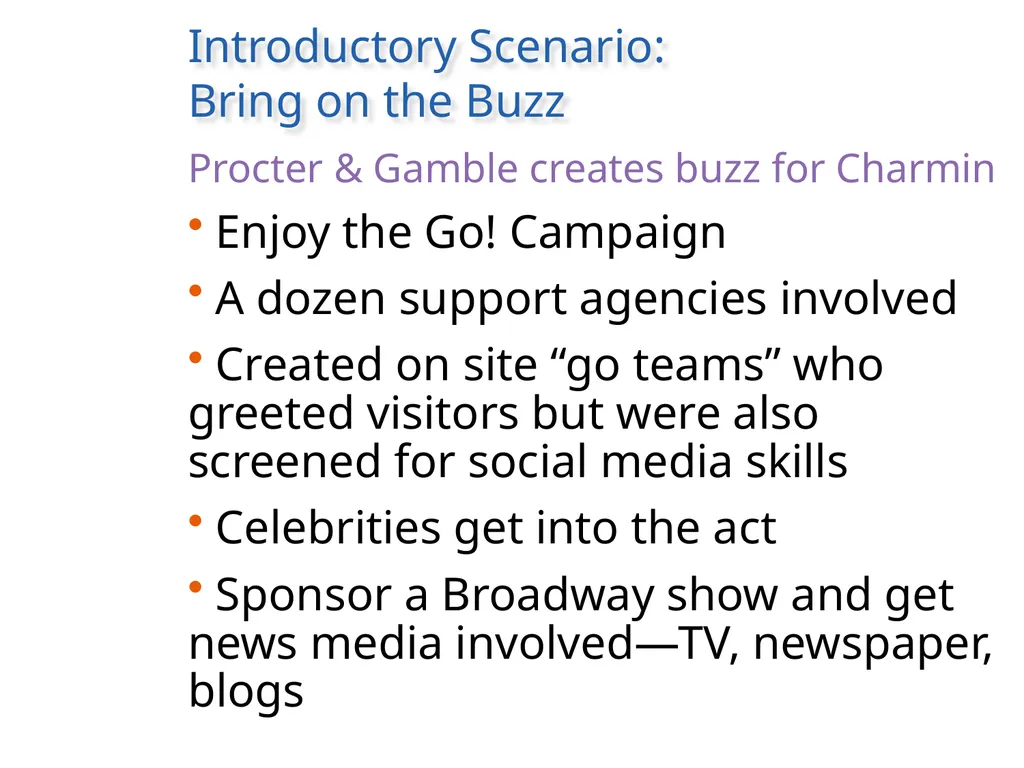 Introductory Scenario:
Bring on the Buzz

Procter & Gamble creates buzz for Charmin

• Enjoy the Go! Campaign

• A dozen support agencies involved

• Created on site “go teams” who greeted visitors but were also screened for social media skills

• Celebrities get into the act

• Sponsor a Broadway show and get news media involved—TV, newspaper, blogs